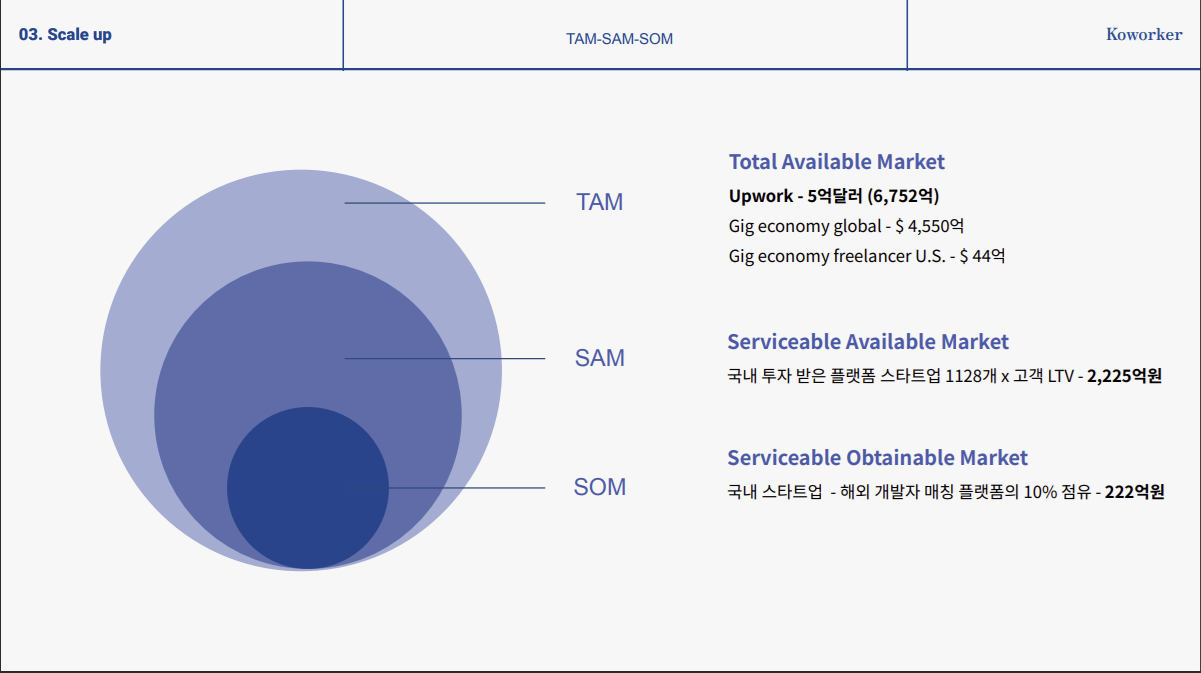 03. Scale up

TAM-SAM-SOM

Koworker

TAM

SAM

SOM

Total Available Market

Upwork - 5억달러 (6,752억)

Gig economy global - $ 4,550억

Gig economy freelancer U.S. - $ 44억

Serviceable Available Market

국내 투자 받은 플랫폼 스타트업 1128개 x 고객 LTV - 2,225억원

Serviceable Obtainable Market

국내 스타트업 - 해외 개발자 매칭 플랫폼의 10% 점유 - 222억원